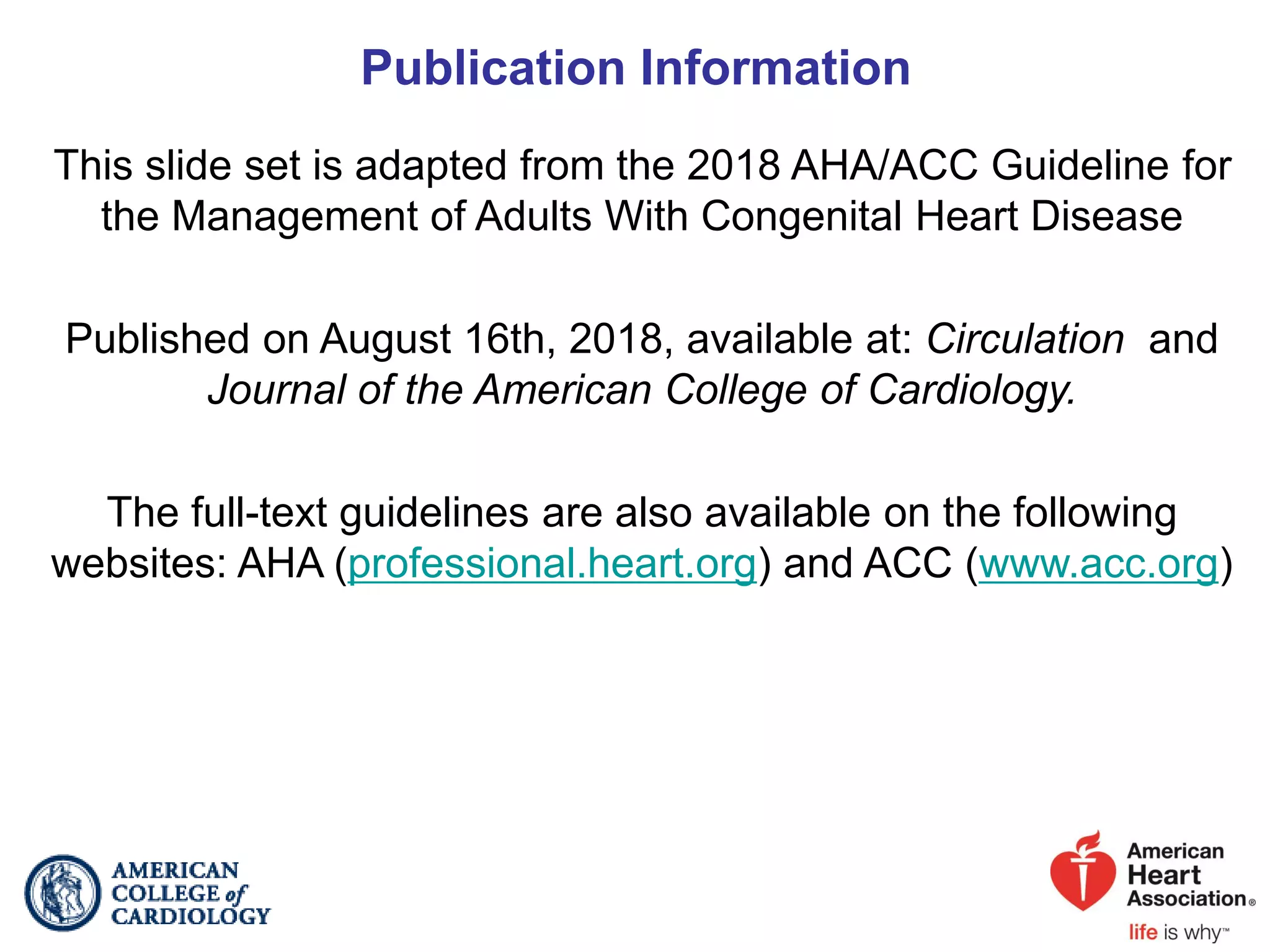 Publication Information

This slide set is adapted from the 2018 AHA/ACC Guideline for the Management of Adults With Congenital Heart Disease

Published on August 16th, 2018, available at: Circulation and Journal of the American College of Cardiology.

The full-text guidelines are also available on the following websites: AHA (professional.heart.org) and ACC (www.acc.org)

AMERICAN COLLEGE of CARDIOLOGY

American Heart Association®
life is why™